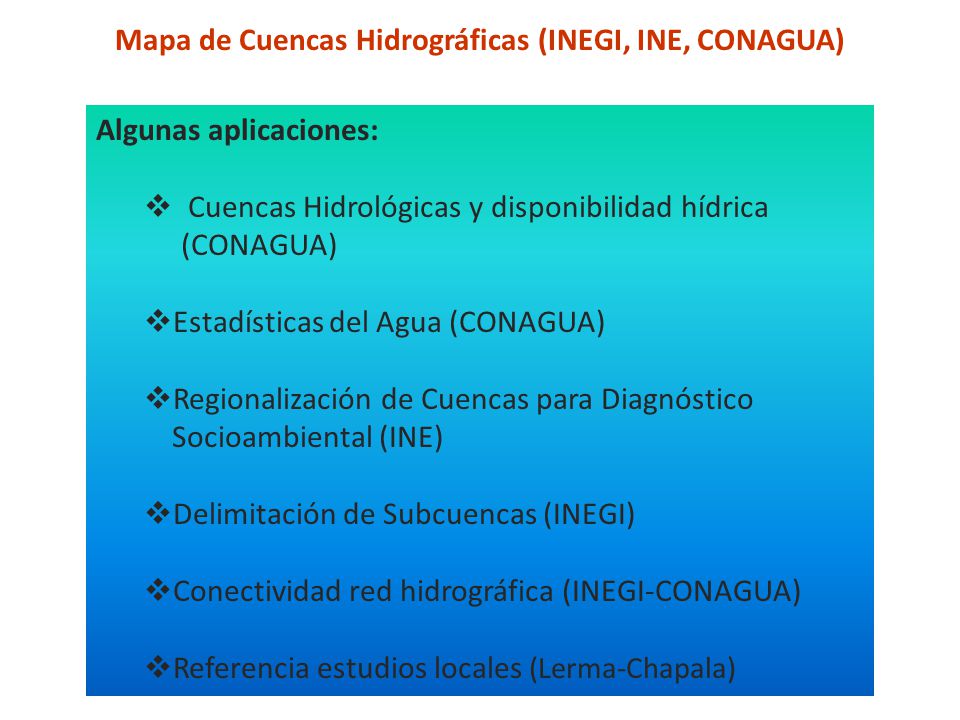 Mapa de Cuencas Hidrográficas (INEGI, INE, CONAGUA)

Algunas aplicaciones:

❖ Cuencas Hidrológicas y disponibilidad hídrica (CONAGUA)

❖ Estadísticas del Agua (CONAGUA)

❖ Regionalización de Cuencas para Diagnóstico Socioambiental (INE)

❖ Delimitación de Subcuencas (INEGI)

❖ Conectividad red hidrográfica (INEGI-CONAGUA)

❖ Referencia estudios locales (Lerma-Chapala)